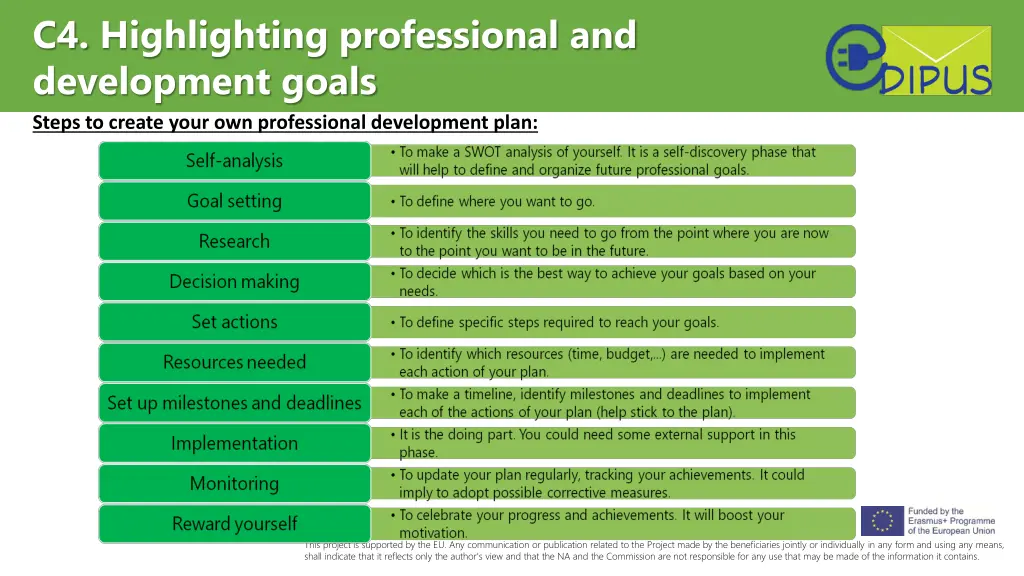 C4. Highlighting professional and development goals

EDIPUS

Steps to create your own professional development plan:

Self-analysis
• To make a SWOT analysis of yourself. It is a self-discovery phase that will help to define and organize future professional goals.

Goal setting
• To define where you want to go.

Research
• To identify the skills you need to go from the point where you are now to the point you want to be in the future.

Decision making
• To decide which is the best way to achieve your goals based on your needs.

Set actions
• To define specific steps required to reach your goals.

Resources needed
• To identify which resources (time, budget,...) are needed to implement each action of your plan.

Set up milestones and deadlines
• To make a timeline, identify milestones and deadlines to implement each of the actions of your plan (help stick to the plan).

Implementation
• It is the doing part. You could need some external support in this phase.

Monitoring
• To update your plan regularly, tracking your achievements. It could imply to adopt possible corrective measures.

Reward yourself
• To celebrate your progress and achievements. It will boost your motivation.

Funded by the Erasmus+ Programme of the European Union

This project is supported by the EU. Any communication or publication related to the Project made by the beneficiaries jointly or individually in any form and using any means, shall indicate that it reflects only the author's view and that the NA and the Commission are not responsible for any use that may be made of the information it contains.